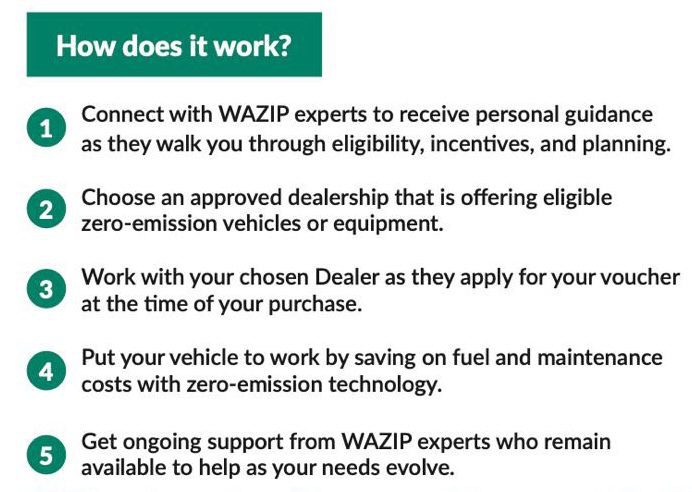 How does it work?

1 Connect with WAZIP experts to receive personal guidance as they walk you through eligibility, incentives, and planning.

2 Choose an approved dealership that is offering eligible zero-emission vehicles or equipment.

3 Work with your chosen Dealer as they apply for your voucher at the time of your purchase.

4 Put your vehicle to work by saving on fuel and maintenance costs with zero-emission technology.

5 Get ongoing support from WAZIP experts who remain available to help as your needs evolve.